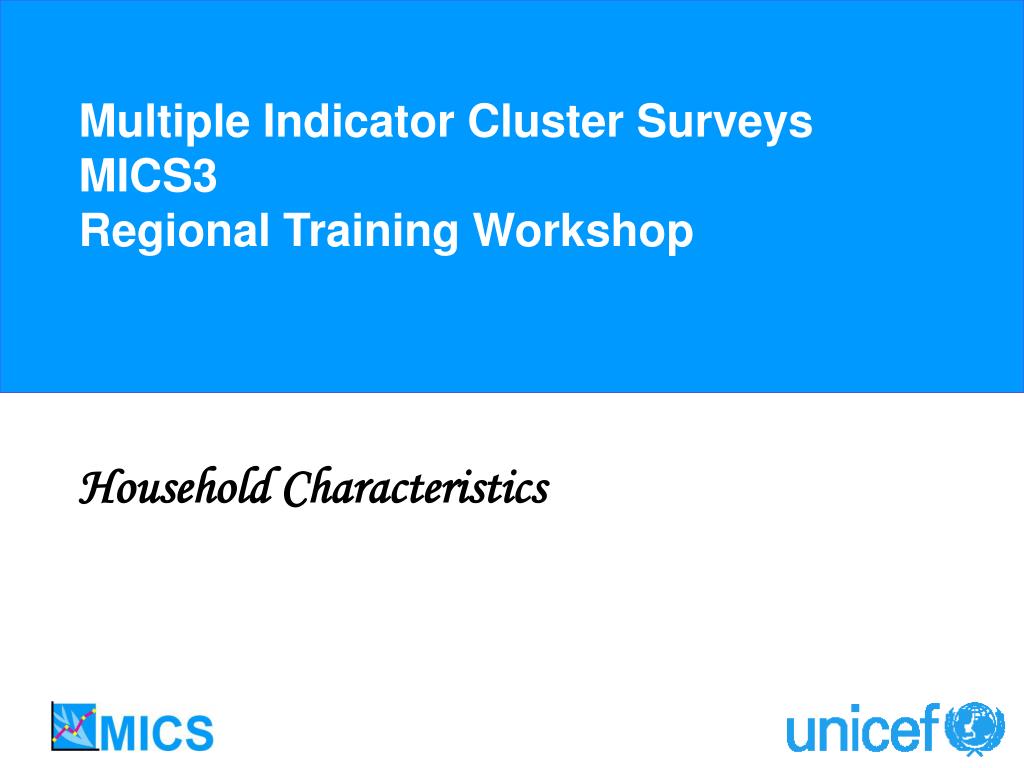 Multiple Indicator Cluster Surveys
MICS3
Regional Training Workshop

Household Characteristics

MICS

unicef